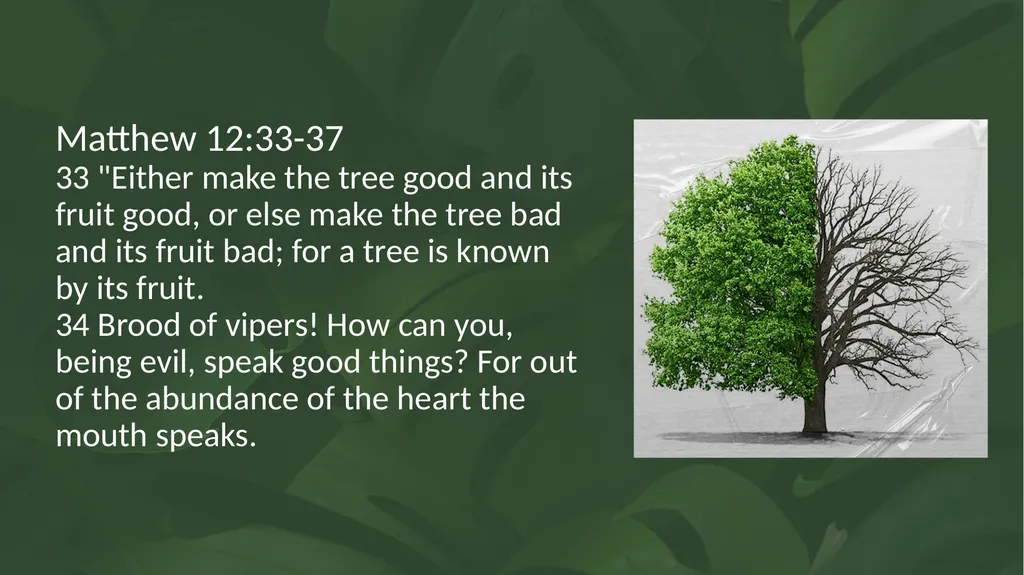 Matthew 12:33-37

33 "Either make the tree good and its fruit good, or else make the tree bad and its fruit bad; for a tree is known by its fruit.

34 Brood of vipers! How can you, being evil, speak good things? For out of the abundance of the heart the mouth speaks.